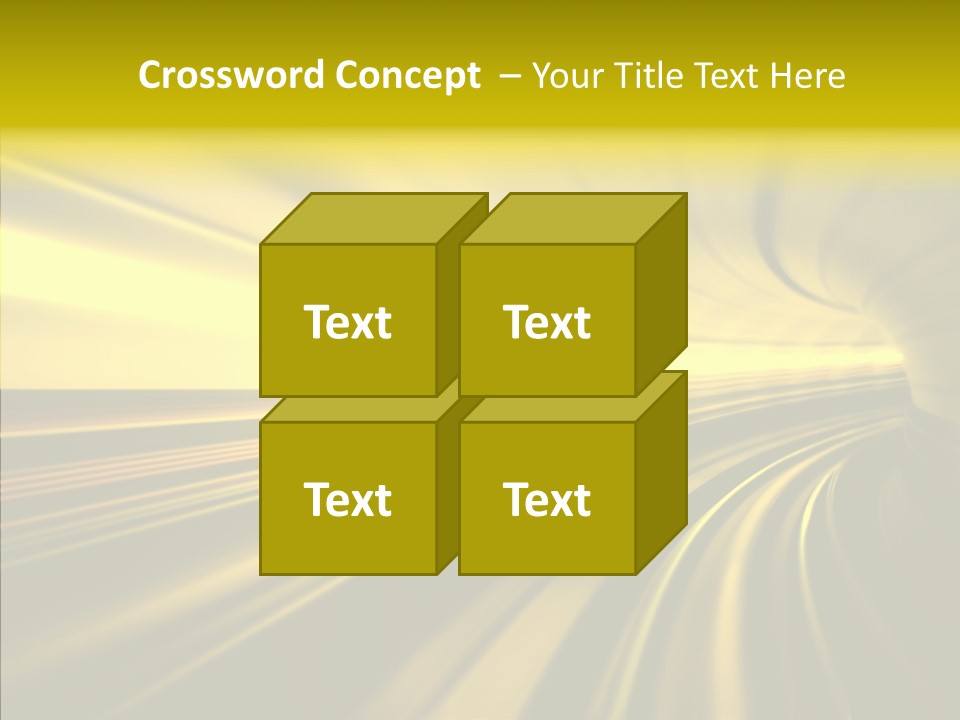 Crossword Concept – Your Title Text Here

Text

Text

Text

Text